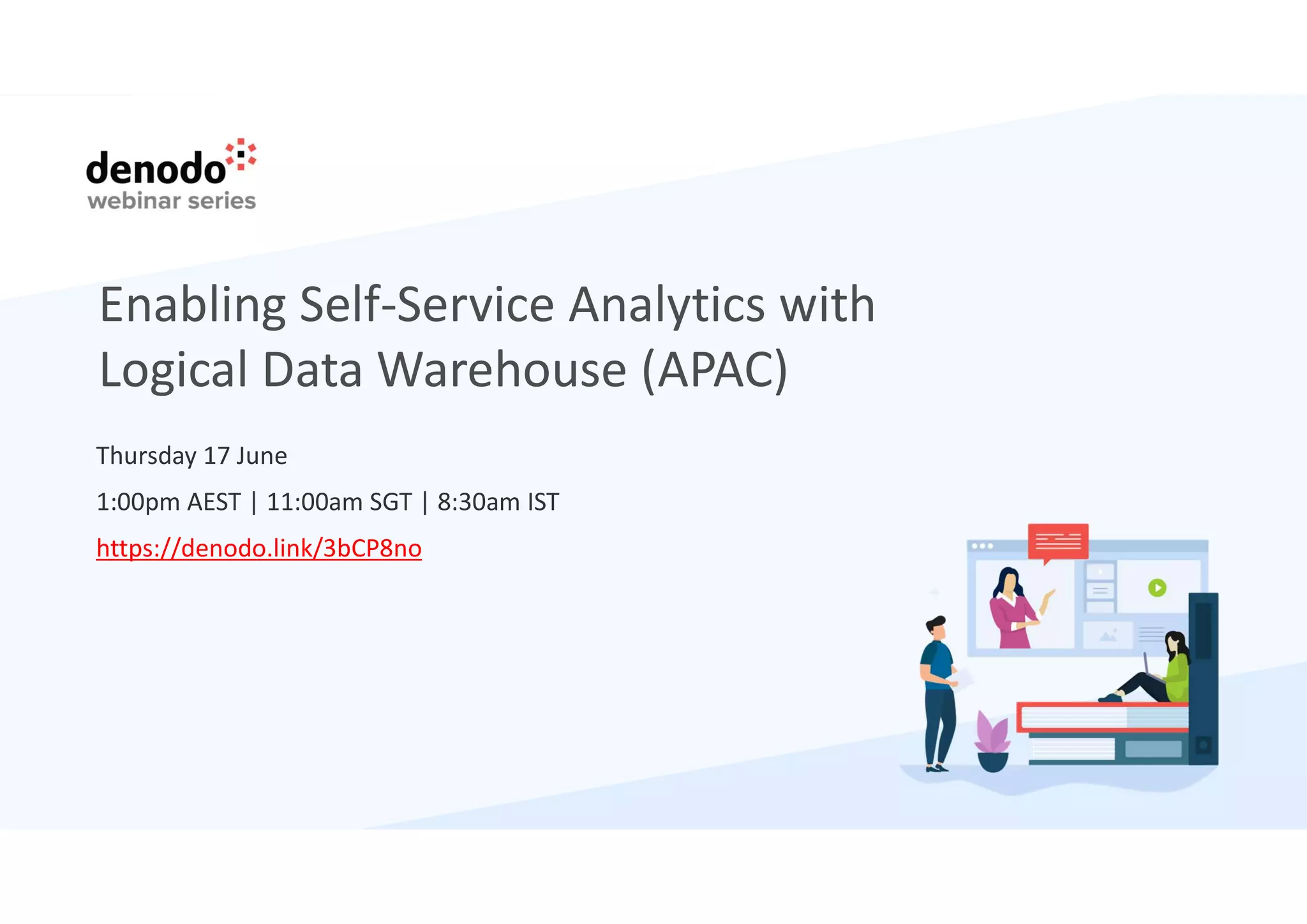 denodo
webinar series

Enabling Self-Service Analytics with Logical Data Warehouse (APAC)

Thursday 17 June

1:00pm AEST | 11:00am SGT | 8:30am IST

https://denodo.link/3bCP8no